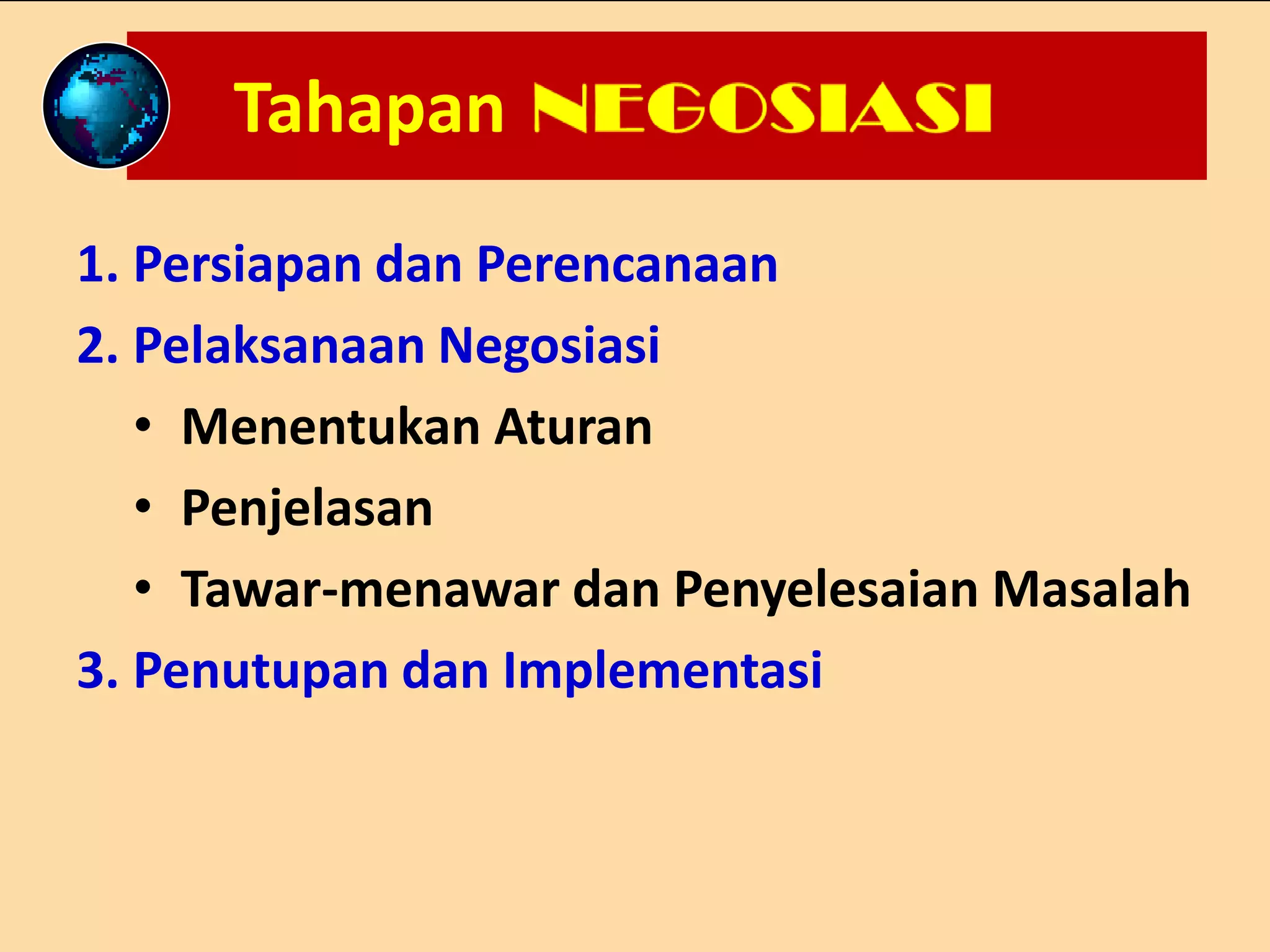 Tahapan NEGOSIASI

1. Persiapan dan Perencanaan
2. Pelaksanaan Negosiasi
• Menentukan Aturan
• Penjelasan
• Tawar-menawar dan Penyelesaian Masalah
3. Penutupan dan Implementasi